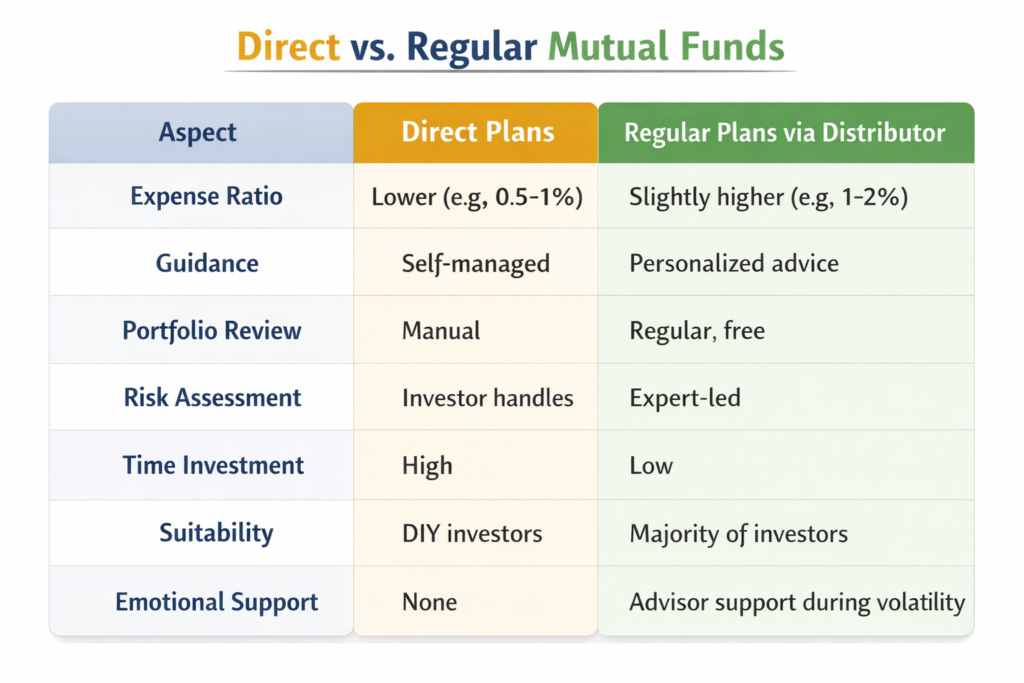 Direct vs. Regular Mutual Funds

| Aspect | Direct Plans | Regular Plans via Distributor |
|---|---|---|
| Expense Ratio | Lower (e.g, 0.5-1%) | Slightly higher (e.g, 1-2%) |
| Guidance | Self-managed | Personalized advice |
| Portfolio Review | Manual | Regular, free |
| Risk Assessment | Investor handles | Expert-led |
| Time Investment | High | Low |
| Suitability | DIY investors | Majority of investors |
| Emotional Support | None | Advisor support during volatility |